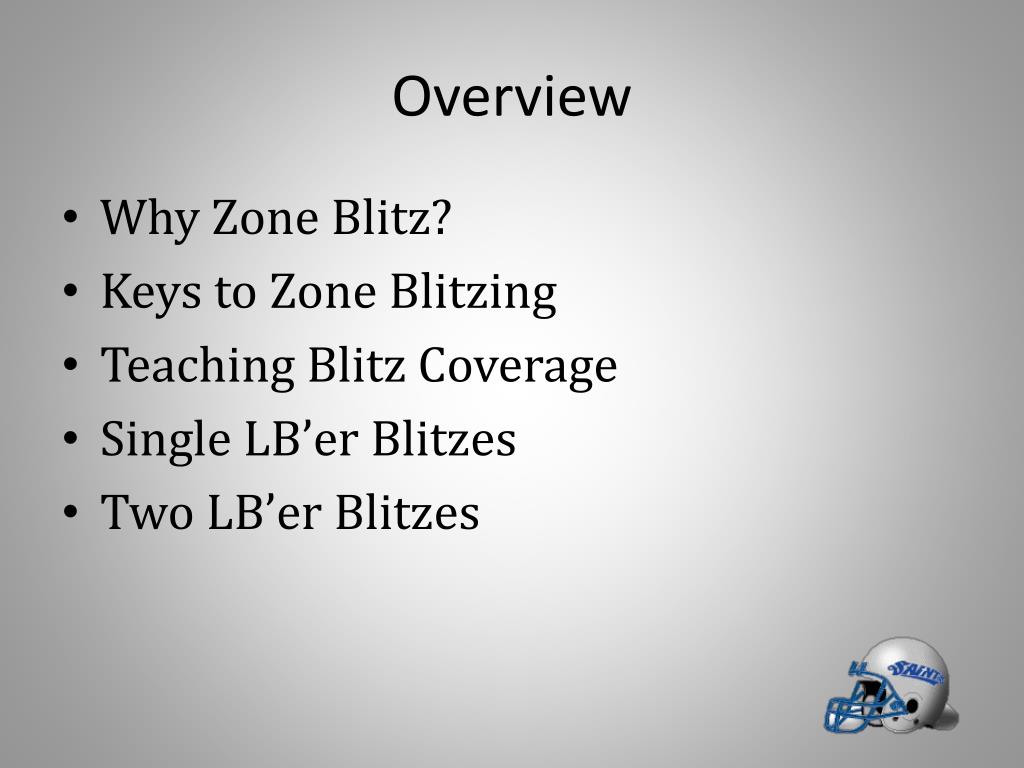 Overview

• Why Zone Blitz?
• Keys to Zone Blitzing
• Teaching Blitz Coverage
• Single LB’er Blitzes
• Two LB’er Blitzes

SAINTS